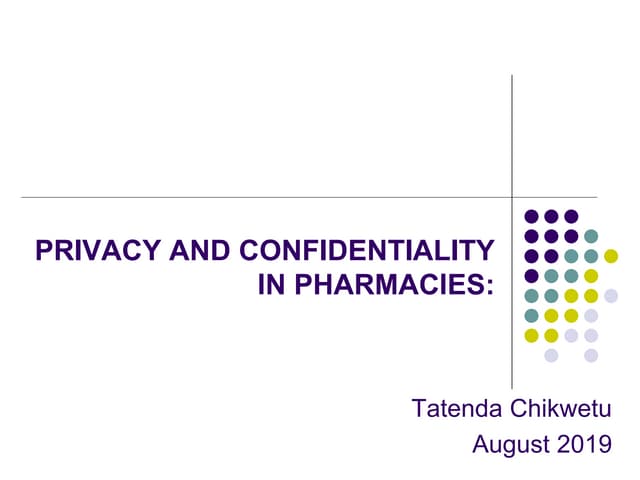 PRIVACY AND CONFIDENTIALITY IN PHARMACIES:

Tatenda Chikwetu
August 2019